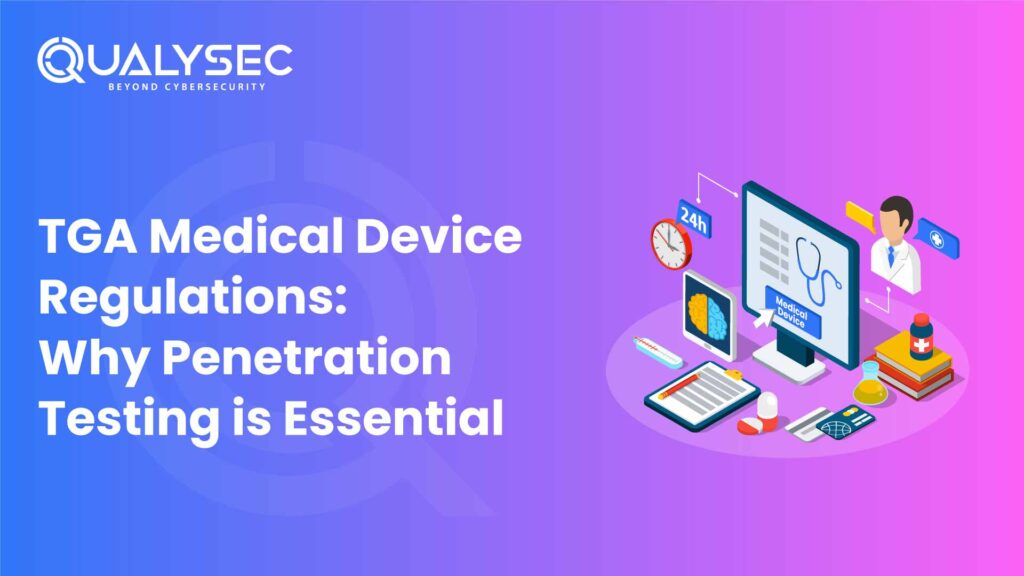 QUALYSEC
BEYOND CYBERSECURITY

TGA Medical Device Regulations: Why Penetration Testing is Essential

24h

Medical Device